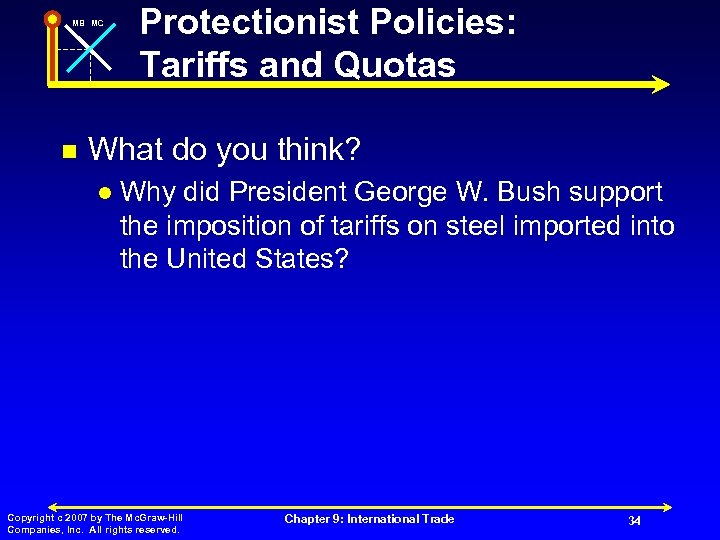 MB MC

Protectionist Policies: Tariffs and Quotas

What do you think?

Why did President George W. Bush support the imposition of tariffs on steel imported into the United States?

Copyright c 2007 by The McGraw-Hill Companies, Inc. All rights reserved.

Chapter 9: International Trade

34